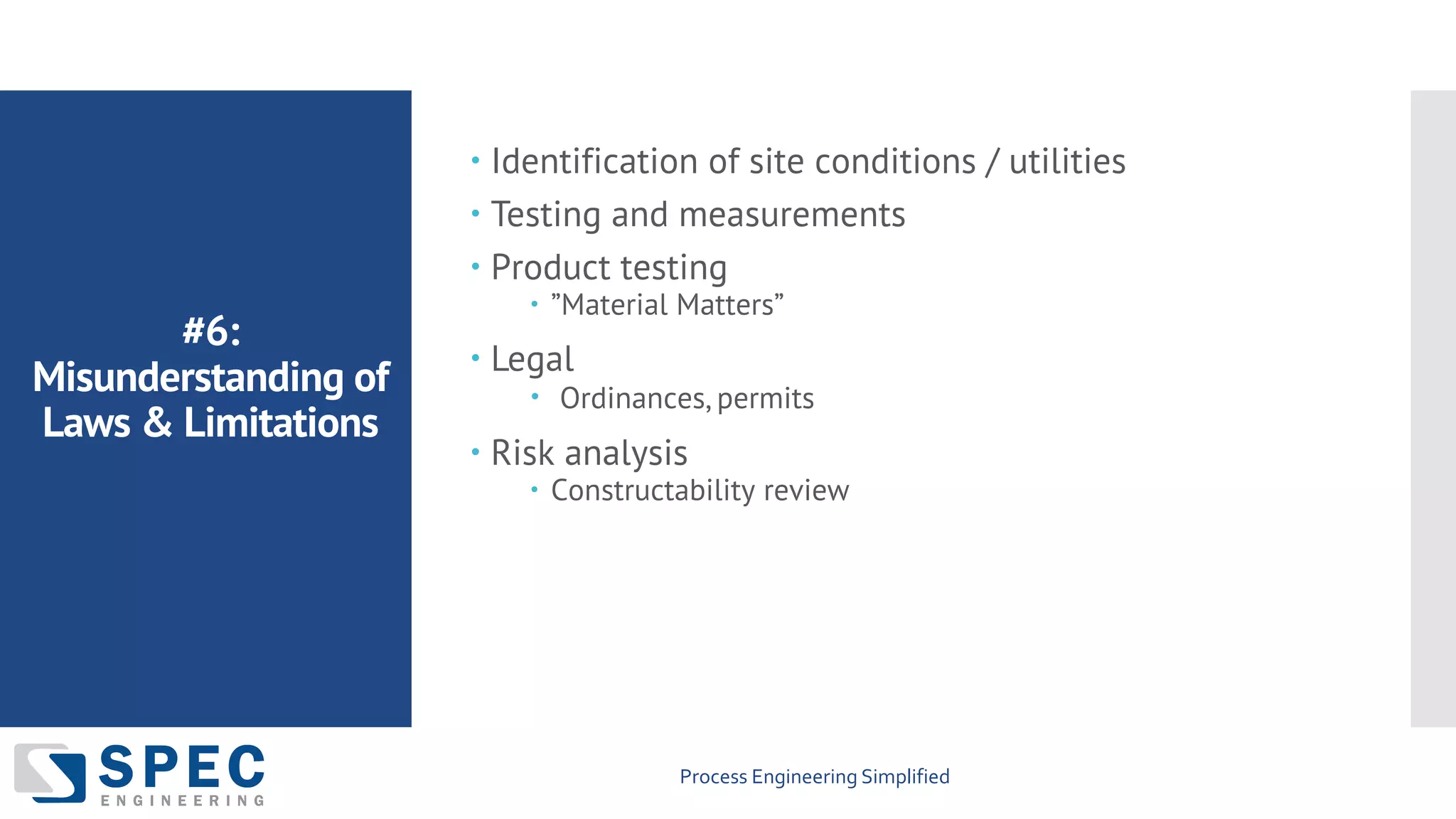 #6:
Misunderstanding of Laws & Limitations

• Identification of site conditions / utilities
• Testing and measurements
• Product testing
  • ”Material Matters”
• Legal
  • Ordinances, permits
• Risk analysis
  • Constructability review

SPEC
ENGINEERING

Process Engineering Simplified